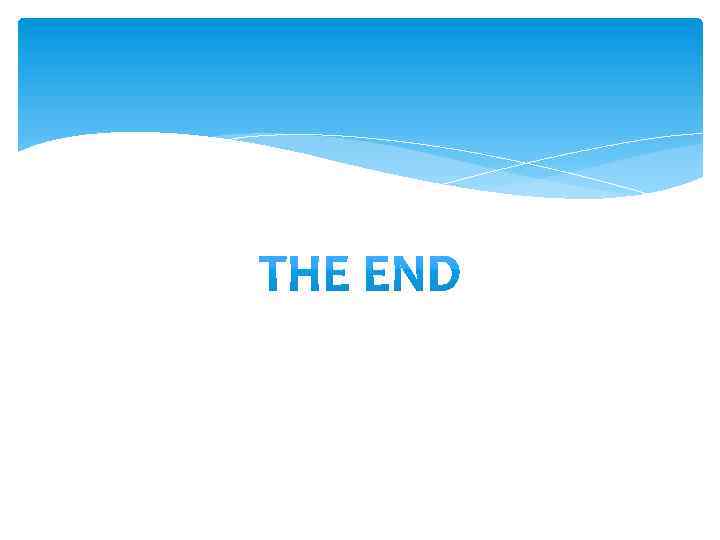 THE END